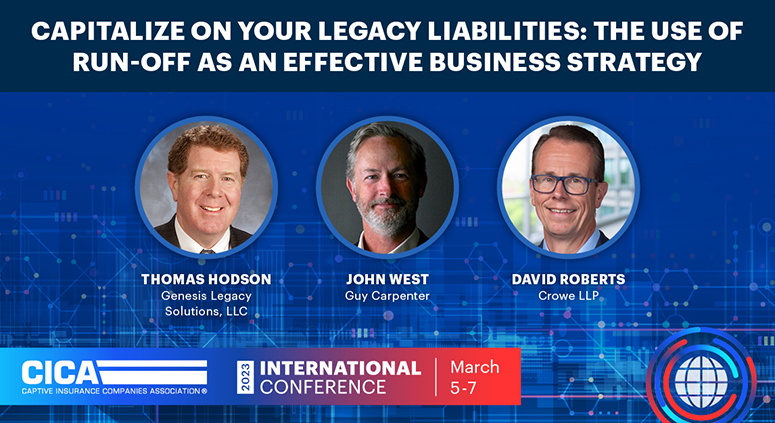 CAPITALIZE ON YOUR LEGACY LIABILITIES: THE USE OF RUN-OFF AS AN EFFECTIVE BUSINESS STRATEGY

THOMAS HODSON
Genesis Legacy Solutions, LLC

JOHN WEST
Guy Carpenter

DAVID ROBERTS
Crowe LLP

CICA
CAPTIVE INSURANCE COMPANIES ASSOCIATION®

2023 INTERNATIONAL CONFERENCE

March 5-7